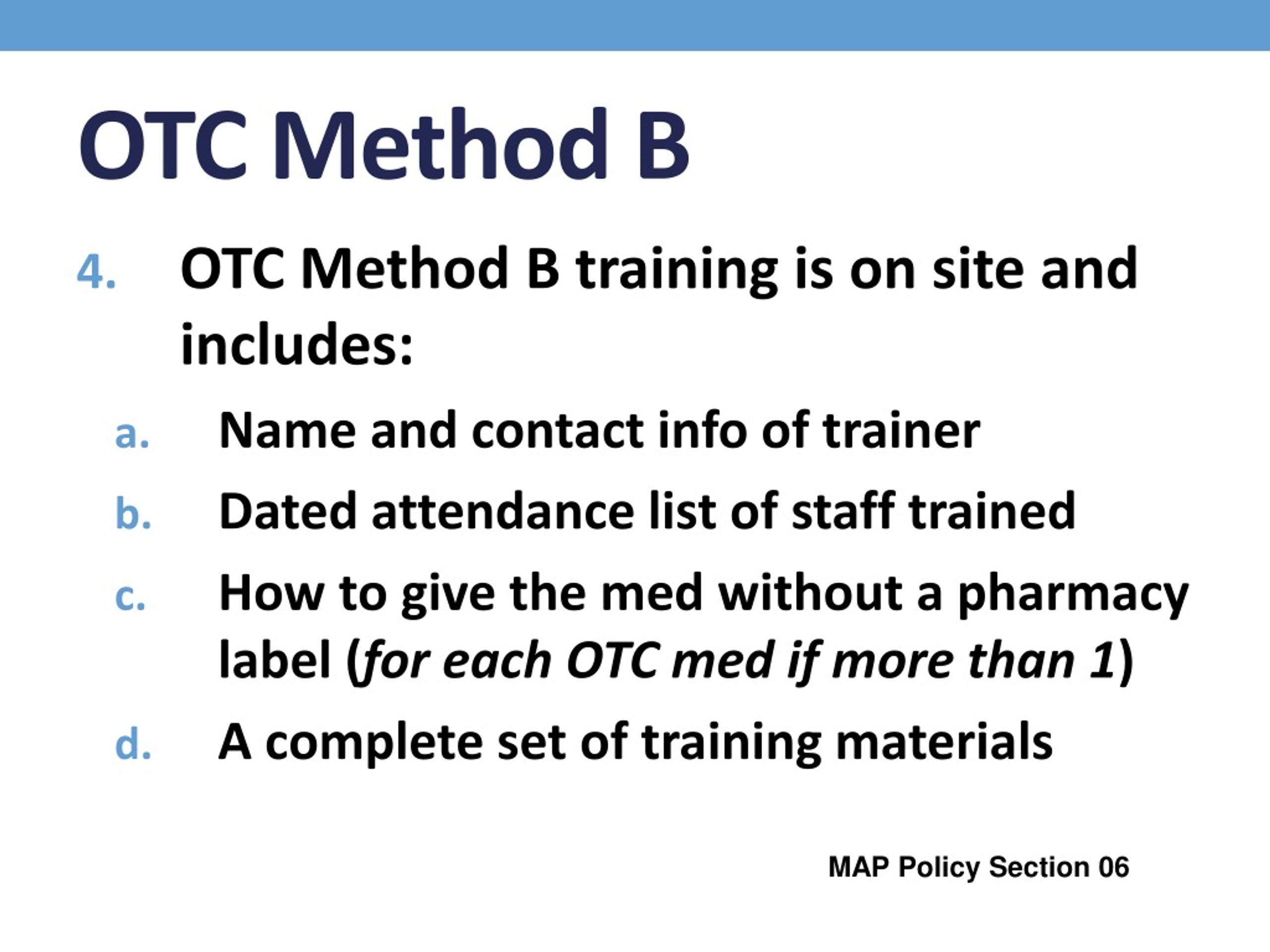 OTC Method B

4. OTC Method B training is on site and includes:

a. Name and contact info of trainer

b. Dated attendance list of staff trained

c. How to give the med without a pharmacy label (for each OTC med if more than 1)

d. A complete set of training materials

MAP Policy Section 06